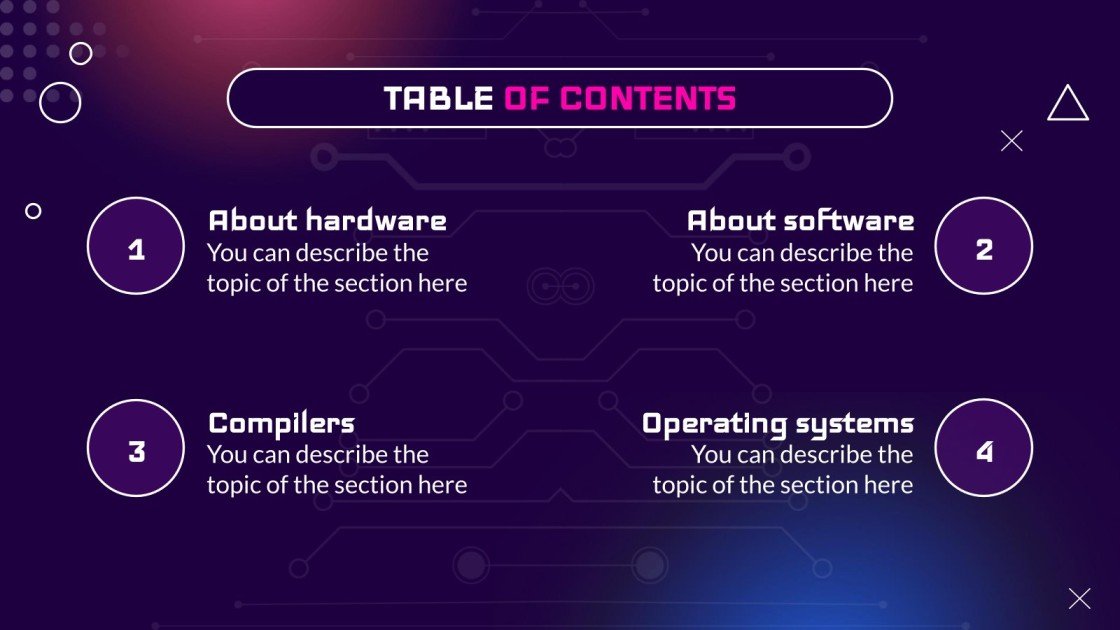 TABLE OF CONTENTS

1
About hardware
You can describe the topic of the section here

About software
You can describe the topic of the section here
2

3
Compilers
You can describe the topic of the section here

Operating systems
You can describe the topic of the section here
4